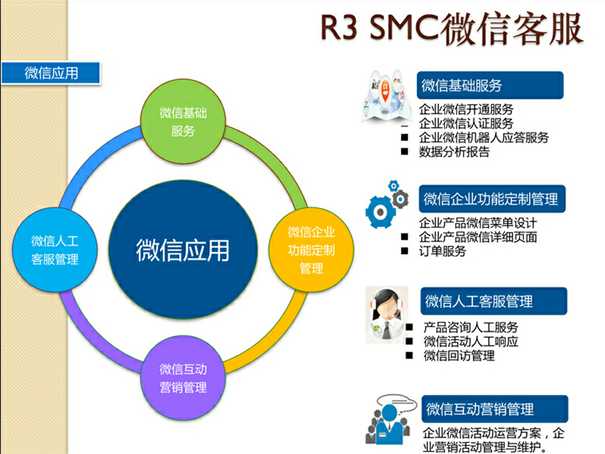 R3 SMC微信客服

微信应用

微信基础服务

微信企业功能定制管理

微信互动营销管理

微信人工客服管理

微信应用

微信基础服务
企业微信开通服务
企业微信认证服务
■ 企业微信机器人应答服务
■ 数据分析报告

微信企业功能定制管理
企业产品微信菜单设计
■ 企业产品微信详细页面
■ 订单服务

微信人工客服管理
■ 产品咨询人工服务
■ 微信活动人工响应
■ 微信回访管理

微信互动营销管理
企业微信活动运营方案，企业营销活动管理与维护。